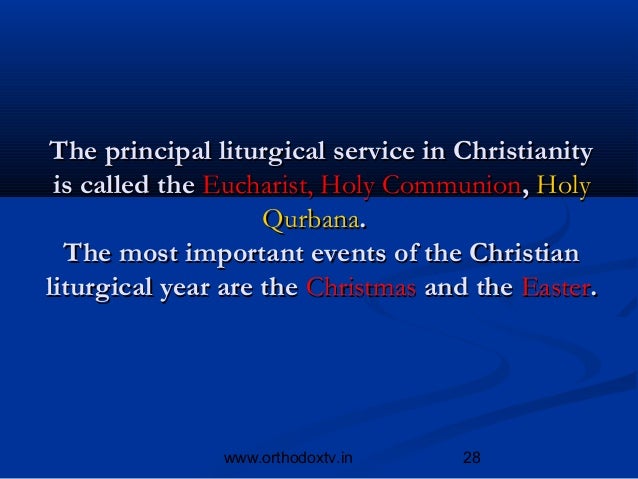 The principal liturgical service in Christianity is called the Eucharist, Holy Communion, Holy Qurbana.
The most important events of the Christian liturgical year are the Christmas and the Easter.

www.orthodoxtv.in 28